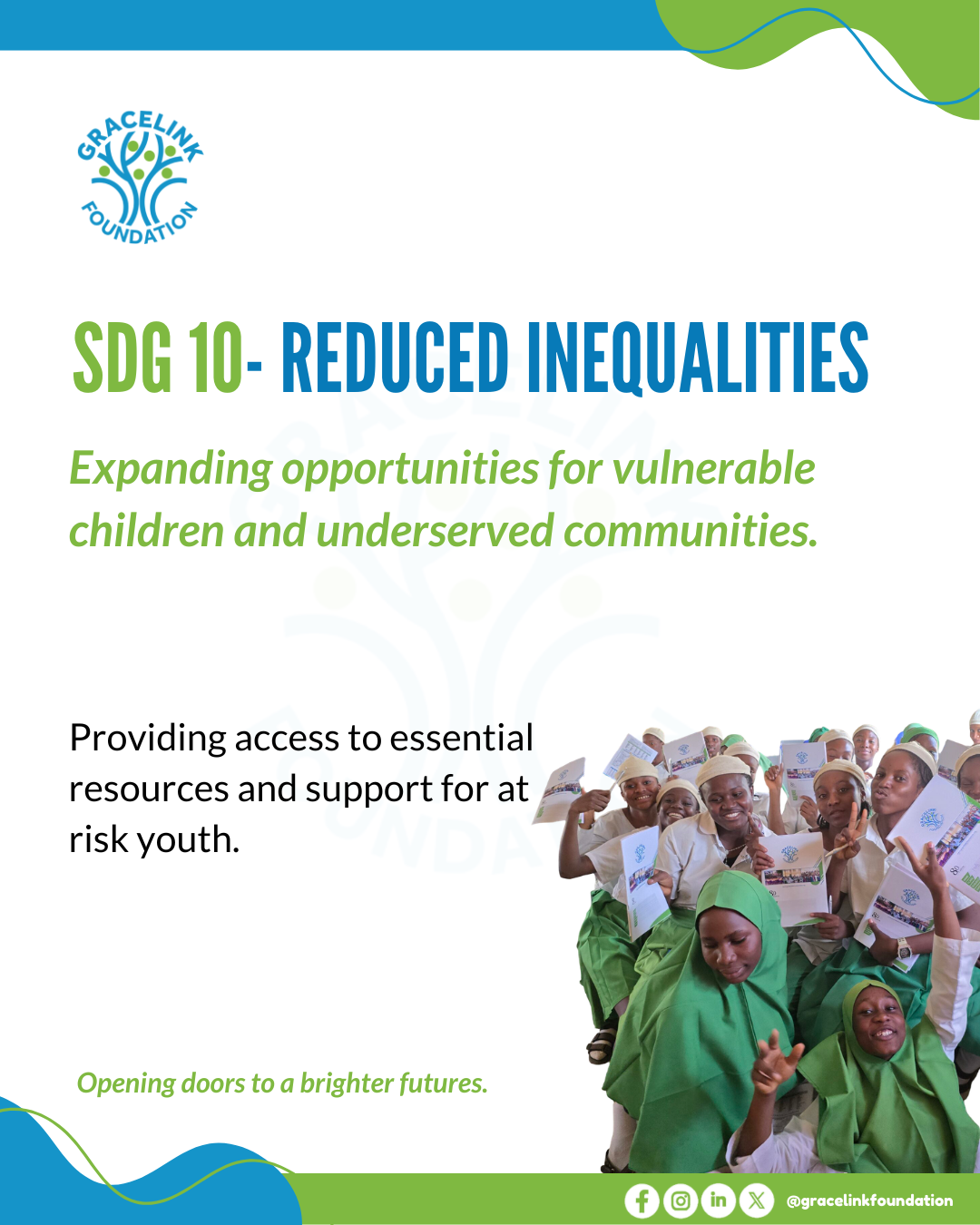 GRACELINK
FOUNDATION

SDG 10- REDUCED INEQUALITIES

Expanding opportunities for vulnerable children and underserved communities.

Providing access to essential resources and support for at risk youth.

Opening doors to a brighter futures.

@gracelinkfoundation